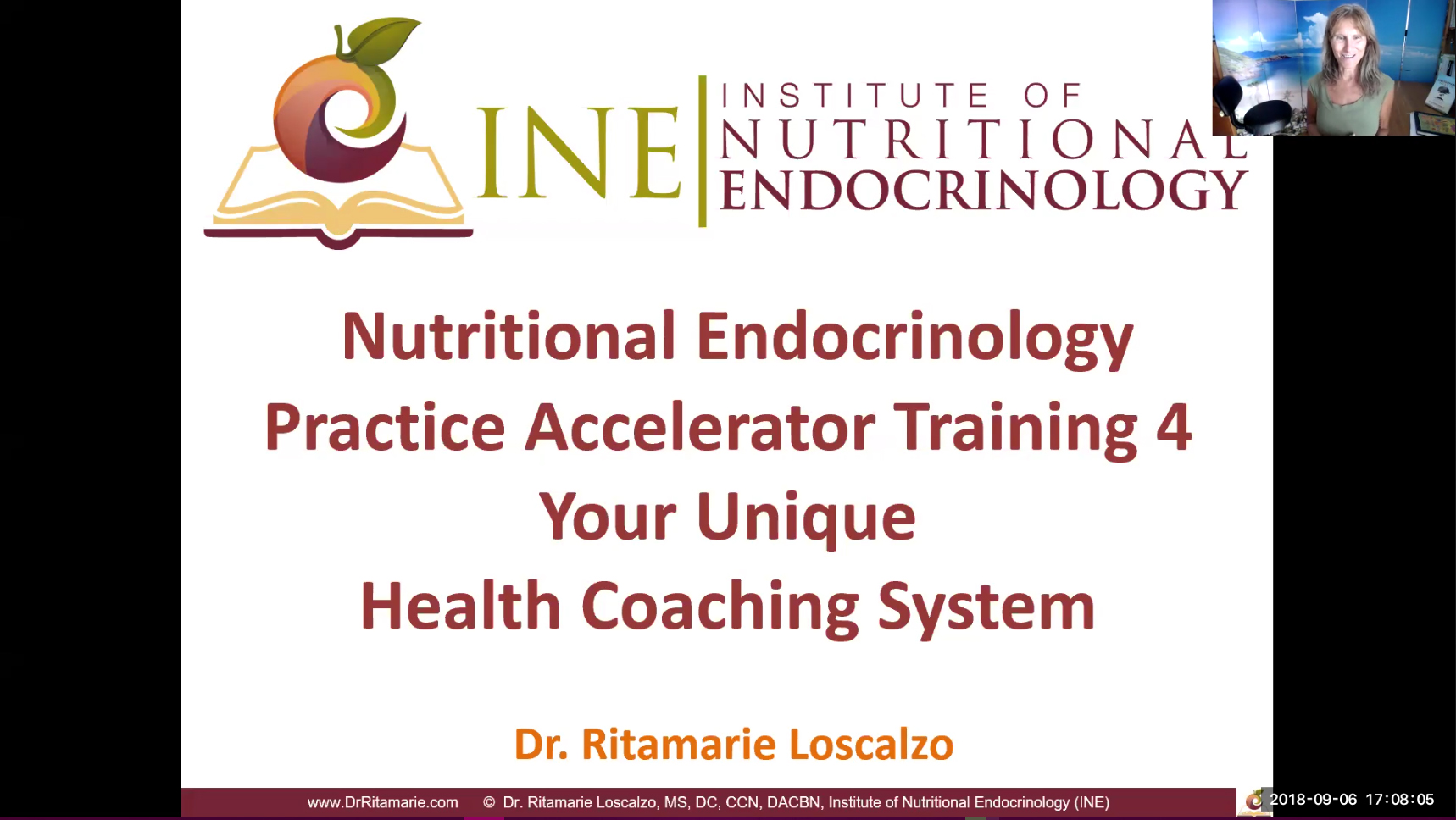 INE INSTITUTE OF NUTRITIONAL ENDOCRINOLOGY

Nutritional Endocrinology
Practice Accelerator Training 4
Your Unique
Health Coaching System

Dr. Ritamarie Loscalzo

www.DrRitamarie.com © Dr. Ritamarie Loscalzo, MS, DC, CCN, DACBN, Institute of Nutritional Endocrinology (INE)

2018-09-06 17:08:05